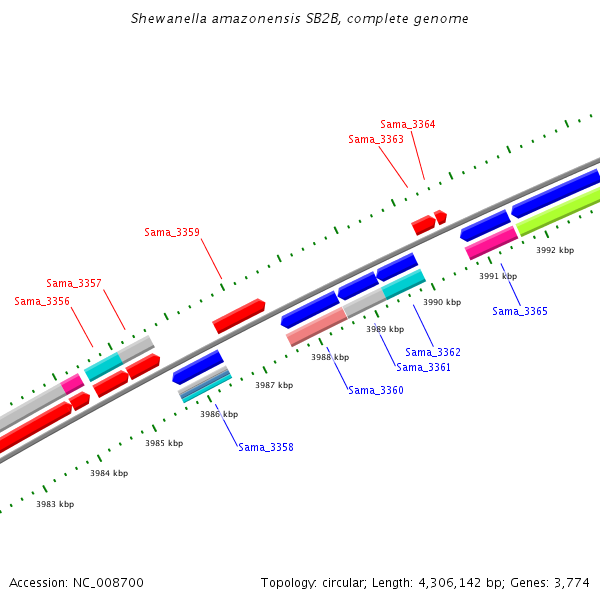 Shewanella amazonensis SB2B, complete genome

Sama_3364
Sama_3363
Sama_3359
Sama_3357
Sama_3356
3992 kbp
3991 kbp
Sama_3365
3990 kbp
3989 kbp
Sama_3362
Sama_3361
3988 kbp
Sama_3360
3987 kbp
3986 kbp
Sama_3358
3985 kbp
3984 kbp
3983 kbp

Accession: NC_008700
Topology: circular; Length: 4,306,142 bp; Genes: 3,774